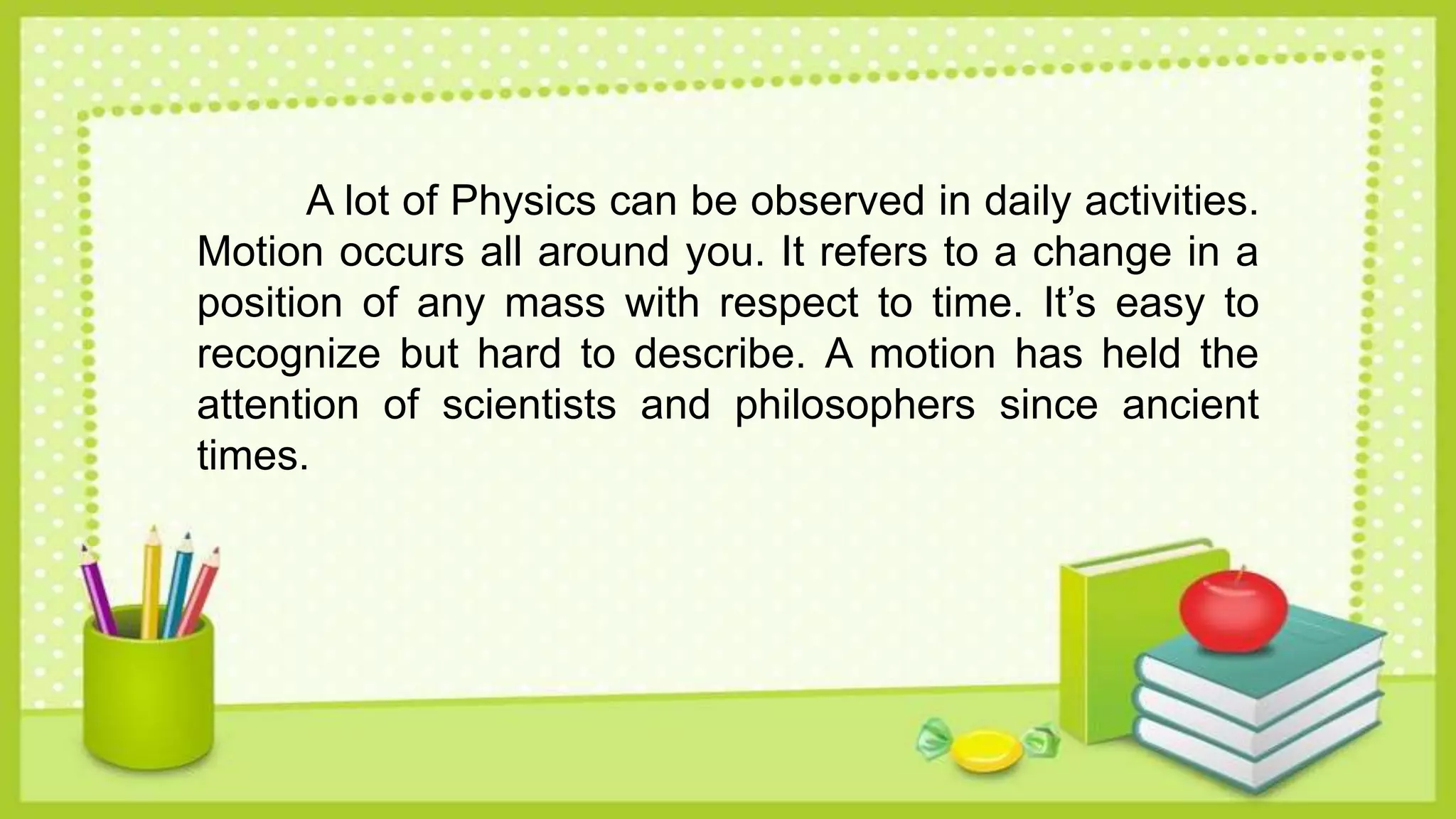 A lot of Physics can be observed in daily activities. Motion occurs all around you. It refers to a change in a position of any mass with respect to time. It’s easy to recognize but hard to describe. A motion has held the attention of scientists and philosophers since ancient times.